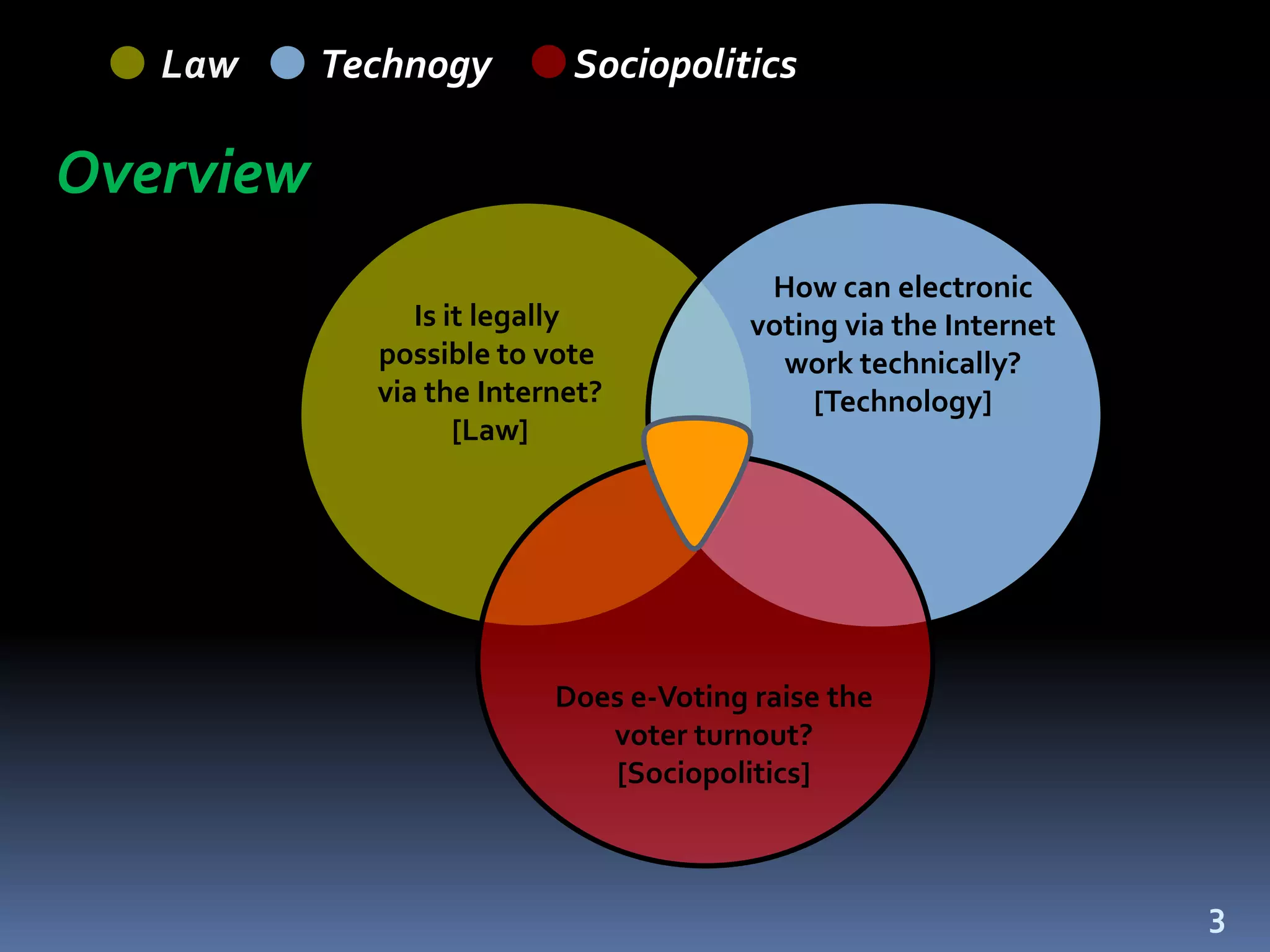 Law Technogy Sociopolitics

Overview

Is it legally possible to vote via the Internet? [Law]

How can electronic voting via the Internet work technically? [Technology]

Does e-Voting raise the voter turnout? [Sociopolitics]

3